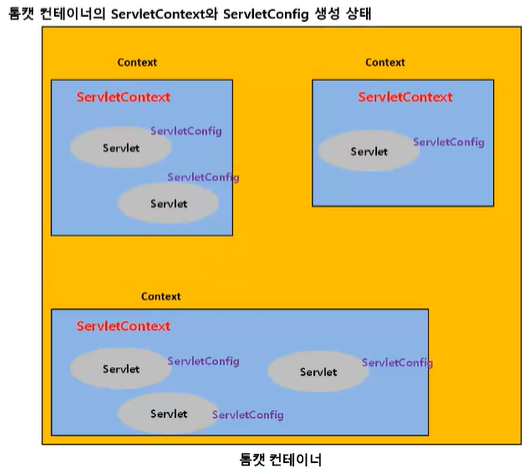 톰캣 컨테이너의 ServletContext와 ServletConfig 생성 상태

Context

ServletContext

ServletConfig

Servlet

ServletConfig

Servlet

Context

ServletContext

Servlet

ServletConfig

Context

ServletContext

Servlet

ServletConfig

Servlet

ServletConfig

Servlet

ServletConfig

톰캣 컨테이너